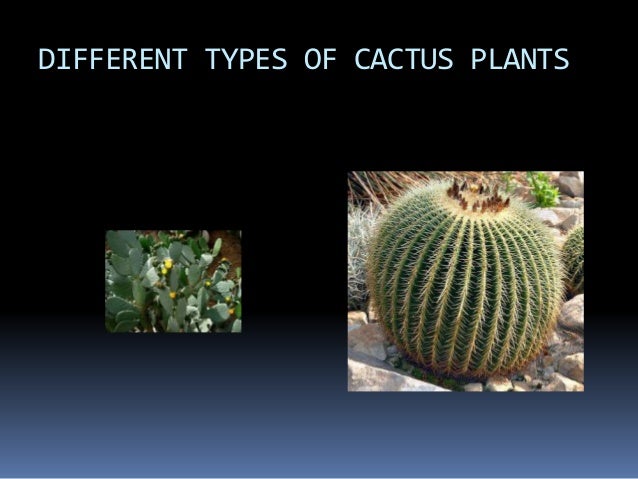 DIFFERENT TYPES OF CACTUS PLANTS